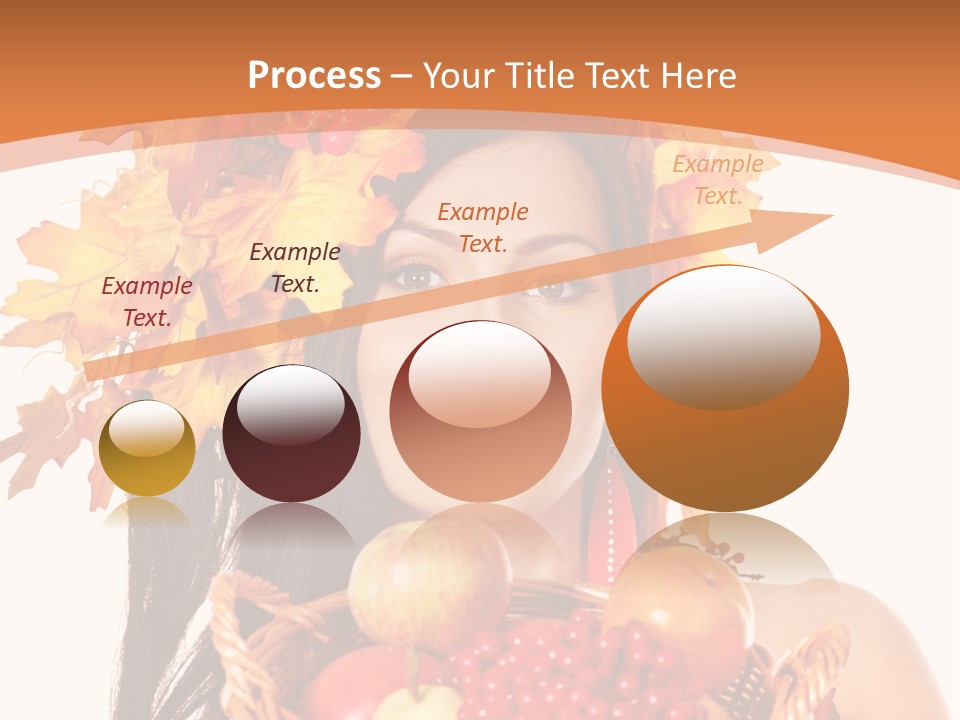 Process – Your Title Text Here

Example Text.

Example Text.

Example Text.

Example Text.